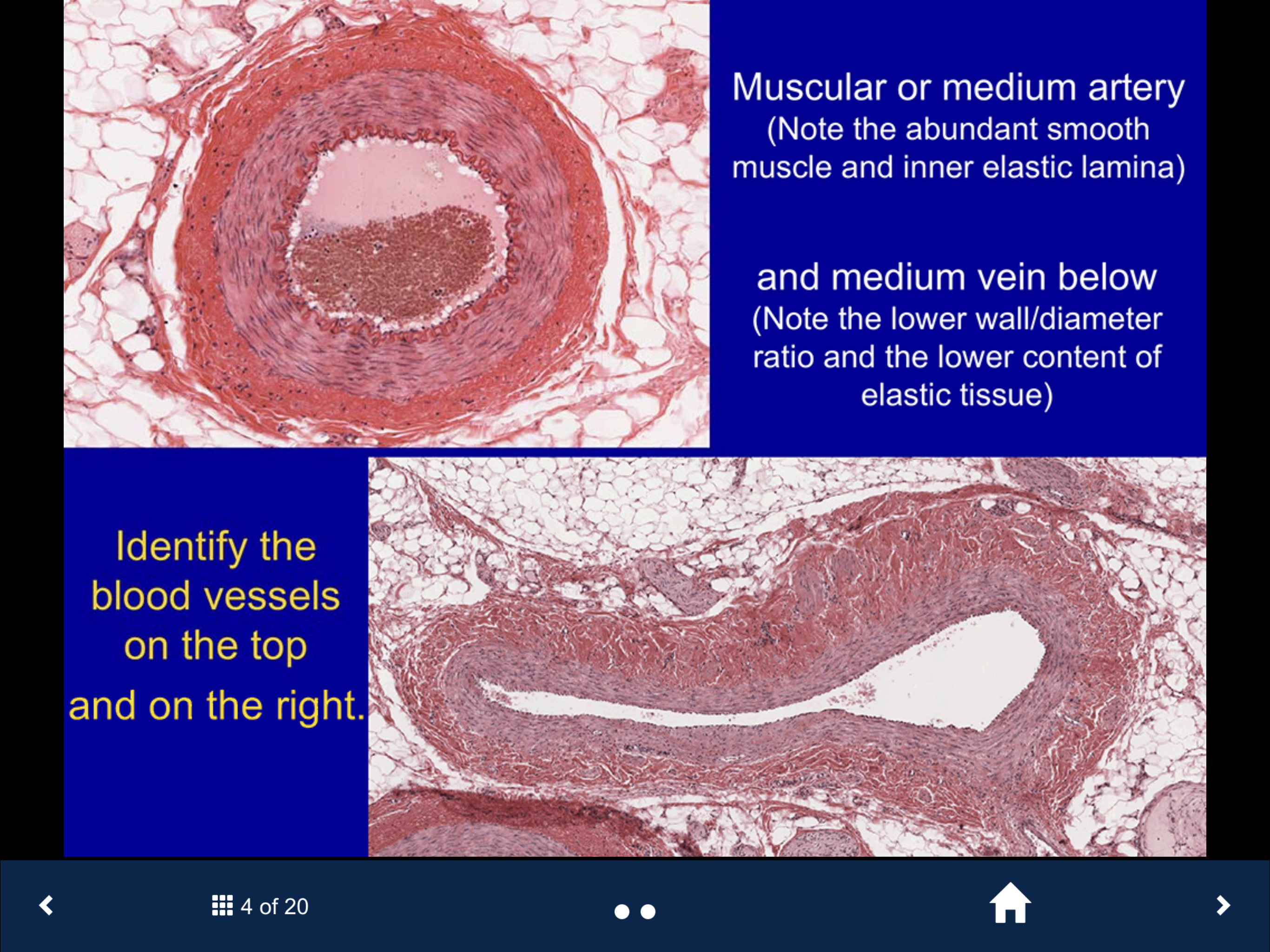 Muscular or medium artery
(Note the abundant smooth muscle and inner elastic lamina)

and medium vein below
(Note the lower wall/diameter ratio and the lower content of elastic tissue)

Identify the blood vessels on the top and on the right.

4 of 20